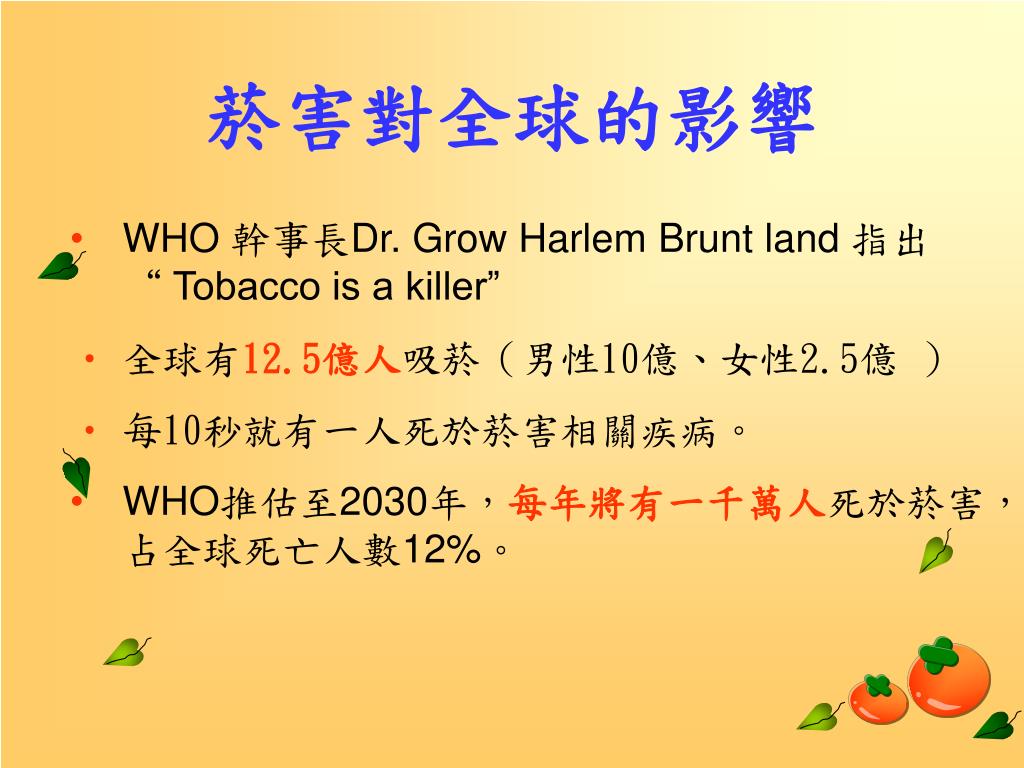 菸害對全球的影響

• WHO 幹事長Dr. Grow Harlem Brunt land 指出 “ Tobacco is a killer”

• 全球有12.5億人吸菸（男性10億、女性2.5億 ）

• 每10秒就有一人死於菸害相關疾病。

• WHO推估至2030年，每年將有一千萬人死於菸害，占全球死亡人數12%。